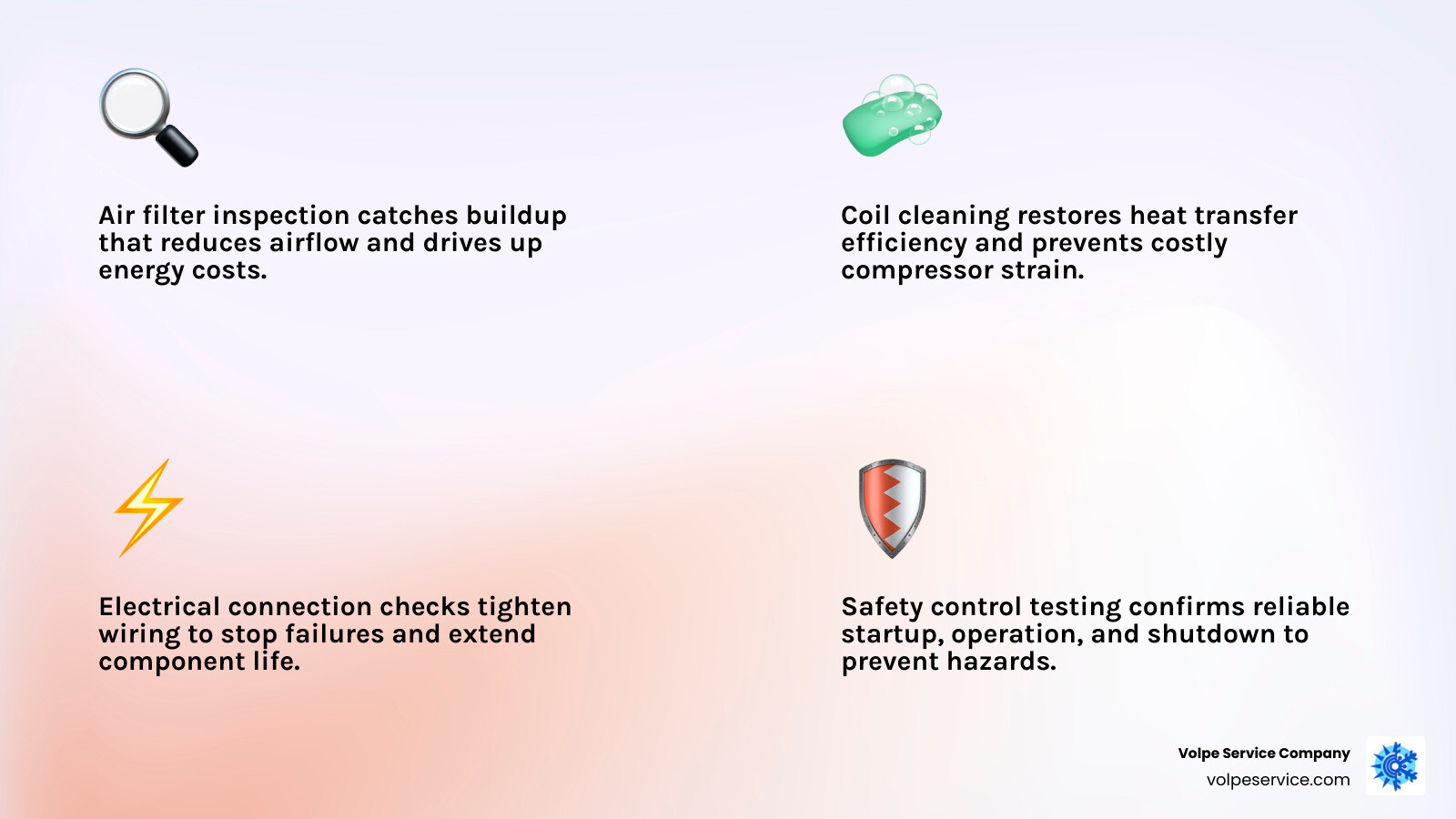 Air filter inspection catches buildup that reduces airflow and drives up energy costs.

Coil cleaning restores heat transfer efficiency and prevents costly compressor strain.

Electrical connection checks tighten wiring to stop failures and extend component life.

Safety control testing confirms reliable startup, operation, and shutdown to prevent hazards.

Volpe Service Company
volpeservice.com